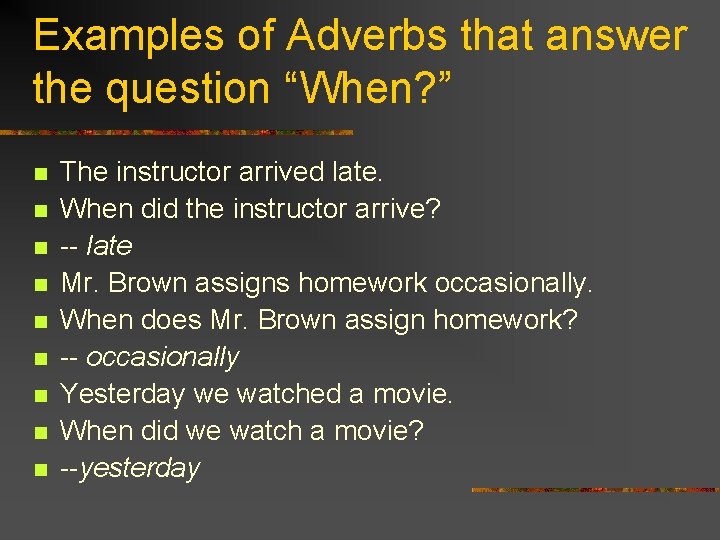 Examples of Adverbs that answer the question “When?”

The instructor arrived late.
When did the instructor arrive?
-- late
Mr. Brown assigns homework occasionally.
When does Mr. Brown assign homework?
-- occasionally
Yesterday we watched a movie.
When did we watch a movie?
--yesterday